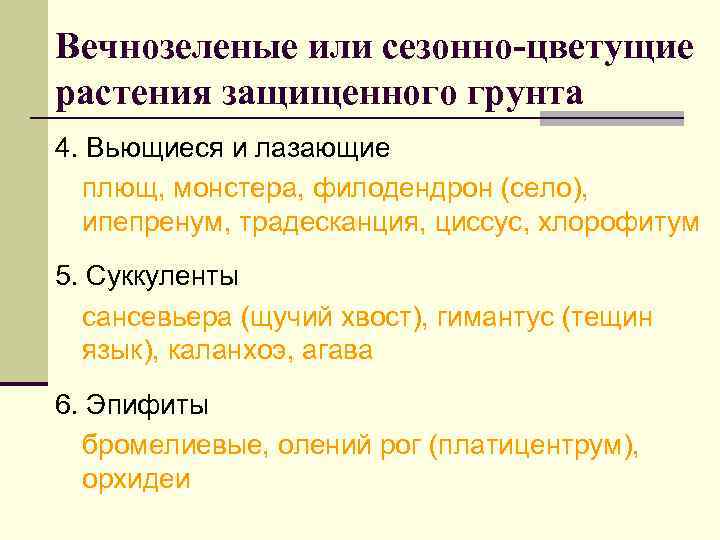 Вечнозеленые или сезонно-цветущие растения защищенного грунта

4. Вьющиеся и лазающие

плющ, монстера, филодендрон (село), ипепренум, традесканция, циссус, хлорофитум

5. Суккуленты

сансевьера (щучий хвост), гимантус (тещин язык), каланхоэ, агава

6. Эпифиты

бромелиевые, олений рог (платицентрум), орхидеи